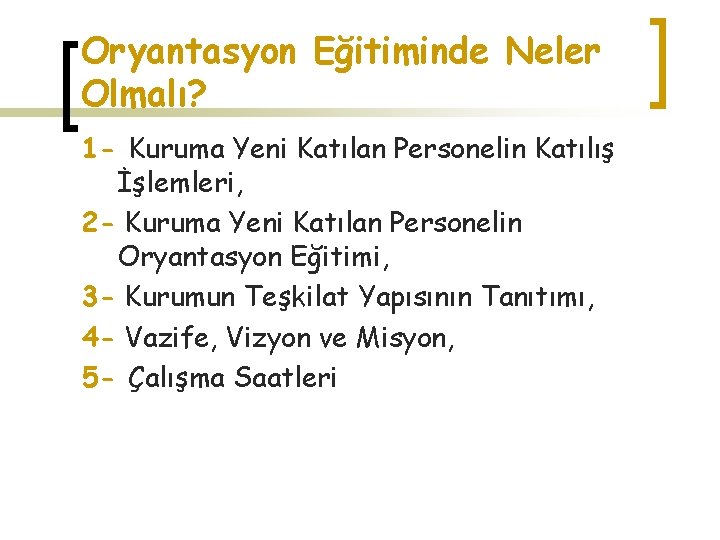 Oryantasyon Eğitiminde Neler Olmalı?

1- Kuruma Yeni Katılan Personelin Katılış İşlemleri,

2- Kuruma Yeni Katılan Personelin Oryantasyon Eğitimi,

3- Kurumun Teşkilat Yapısının Tanıtımı,

4- Vazife, Vizyon ve Misyon,

5- Çalışma Saatleri